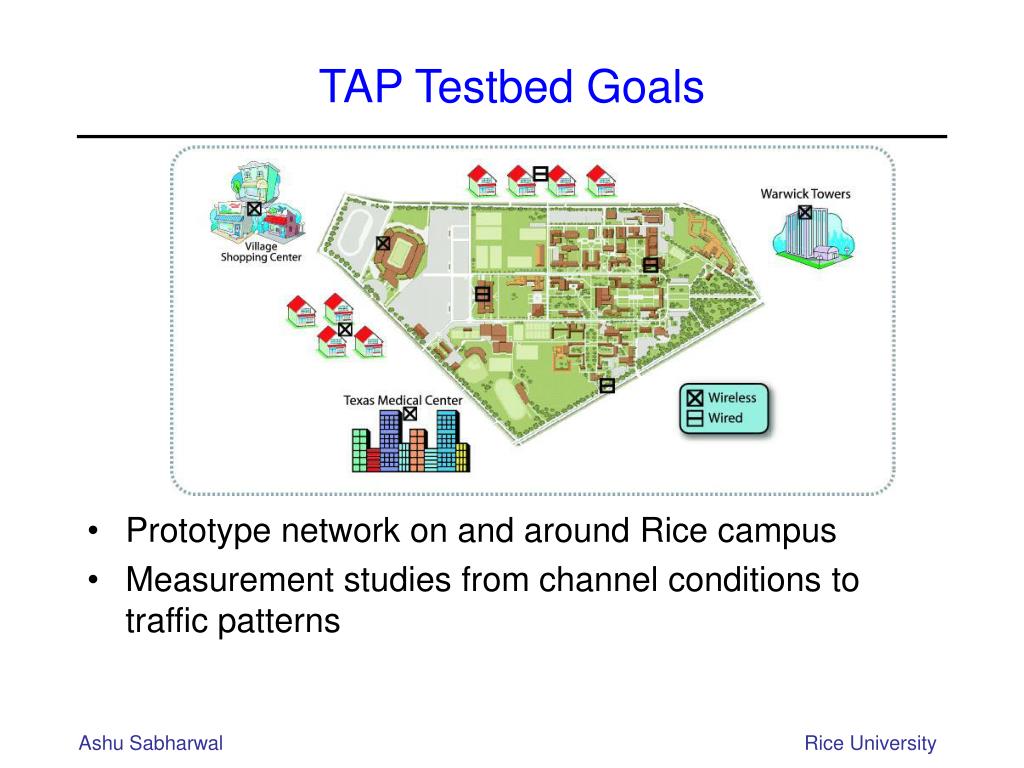 TAP Testbed Goals

Village Shopping Center

Warwick Towers

Texas Medical Center

Wireless
Wired

• Prototype network on and around Rice campus
• Measurement studies from channel conditions to traffic patterns

Ashu Sabharwal

Rice University